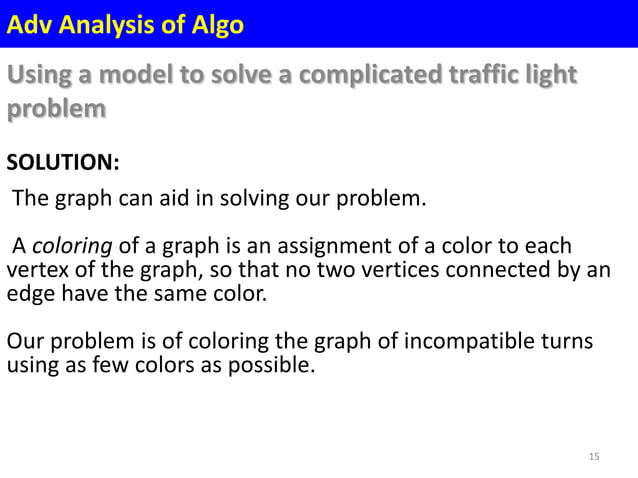 Adv Analysis of Algo

Using a model to solve a complicated traffic light problem

SOLUTION:

The graph can aid in solving our problem.

A coloring of a graph is an assignment of a color to each vertex of the graph, so that no two vertices connected by an edge have the same color.

Our problem is of coloring the graph of incompatible turns using as few colors as possible.

15